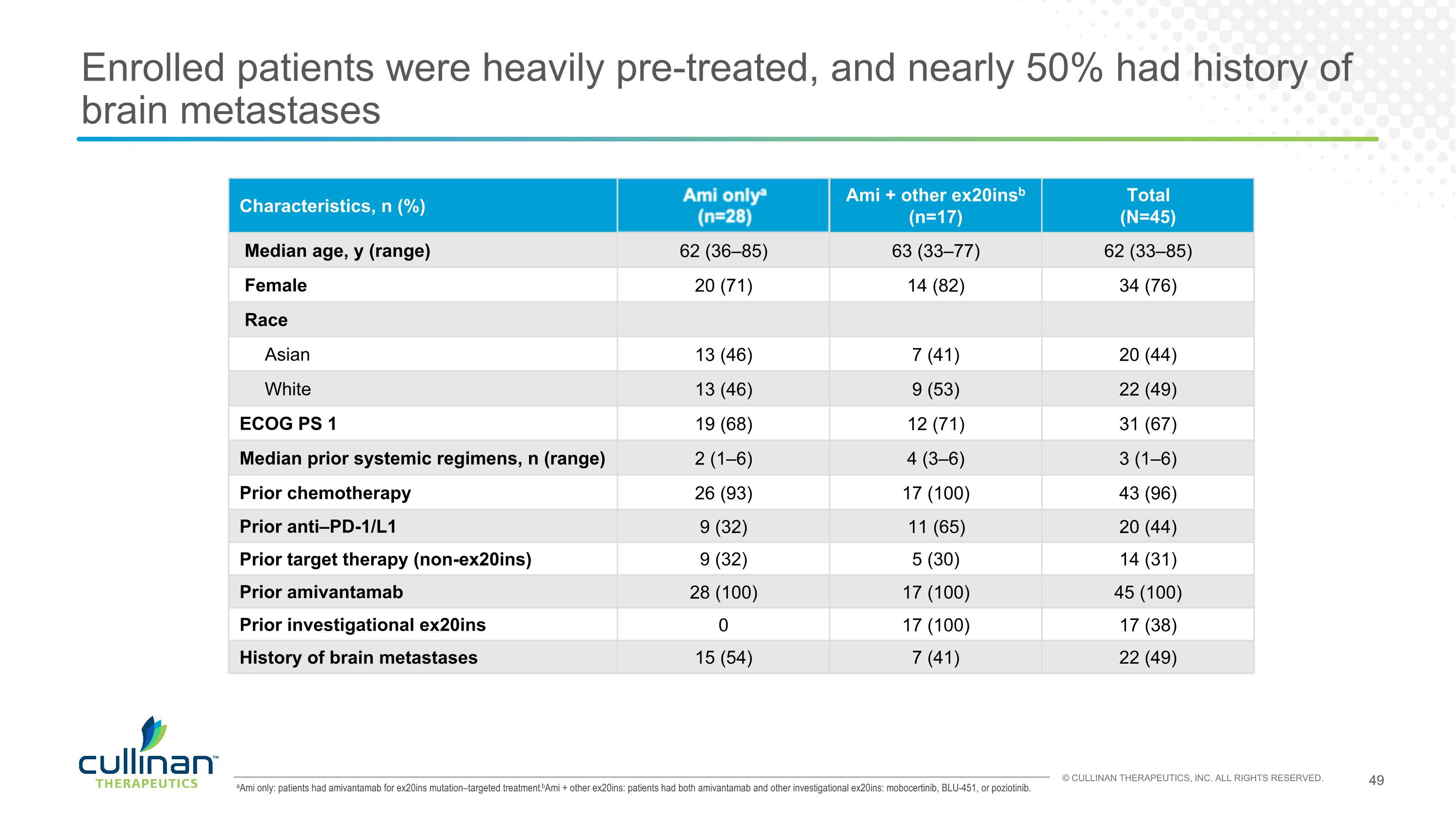 Enrolled patients were heavily pre-treated, and nearly 50% had history of brain metastases

| Characteristics, n (%) | Ami only$^a$ (n=28) | Ami + other ex20ins$^b$ (n=17) | Total (N=45) |
|---|---|---|---|
| Median age, y (range) | 62 (36–85) | 63 (33–77) | 62 (33–85) |
| Female | 20 (71) | 14 (82) | 34 (76) |
| Race | | | |
| Asian | 13 (46) | 7 (41) | 20 (44) |
| White | 13 (46) | 9 (53) | 22 (49) |
| ECOG PS 1 | 19 (68) | 12 (71) | 31 (67) |
| Median prior systemic regimens, n (range) | 2 (1–6) | 4 (3–6) | 3 (1–6) |
| Prior chemotherapy | 26 (93) | 17 (100) | 43 (96) |
| Prior anti–PD-1/L1 | 9 (32) | 11 (65) | 20 (44) |
| Prior target therapy (non-ex20ins) | 9 (32) | 5 (30) | 14 (31) |
| Prior amivantamab | 28 (100) | 17 (100) | 45 (100) |
| Prior investigational ex20ins | 0 | 17 (100) | 17 (38) |
| History of brain metastases | 15 (54) | 7 (41) | 22 (49) |

cullinan™ THERAPEUTICS

$^a$Ami only: patients had amivantamab for ex20ins mutation–targeted treatment.$^b$Ami + other ex20ins: patients had both amivantamab and other investigational ex20ins: mobocertinib, BLU-451, or poziotinib.

© CULLINAN THERAPEUTICS, INC. ALL RIGHTS RESERVED.

49